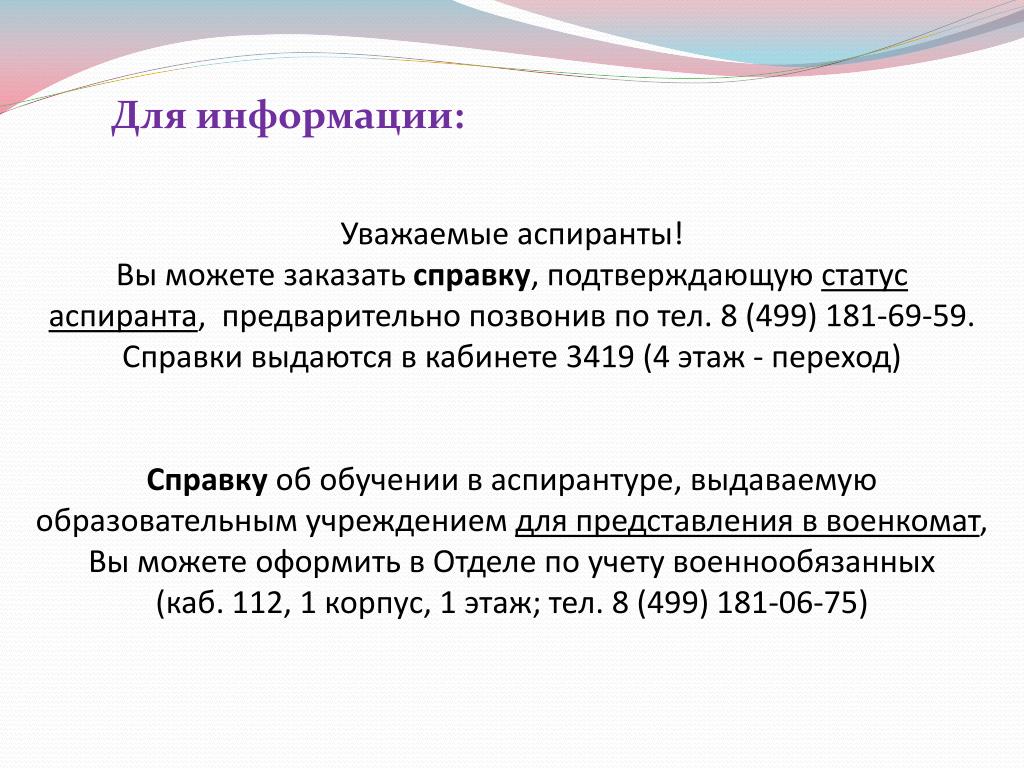 Для информации:

Уважаемые аспиранты!
Вы можете заказать справку, подтверждающую статус аспиранта, предварительно позвонив по тел. 8 (499) 181-69-59. Справки выдаются в кабинете 3419 (4 этаж - переход)

Справку об обучении в аспирантуре, выдаваемую образовательным учреждением для представления в военкомат, Вы можете оформить в Отделе по учету военнообязанных (каб. 112, 1 корпус, 1 этаж; тел. 8 (499) 181-06-75)